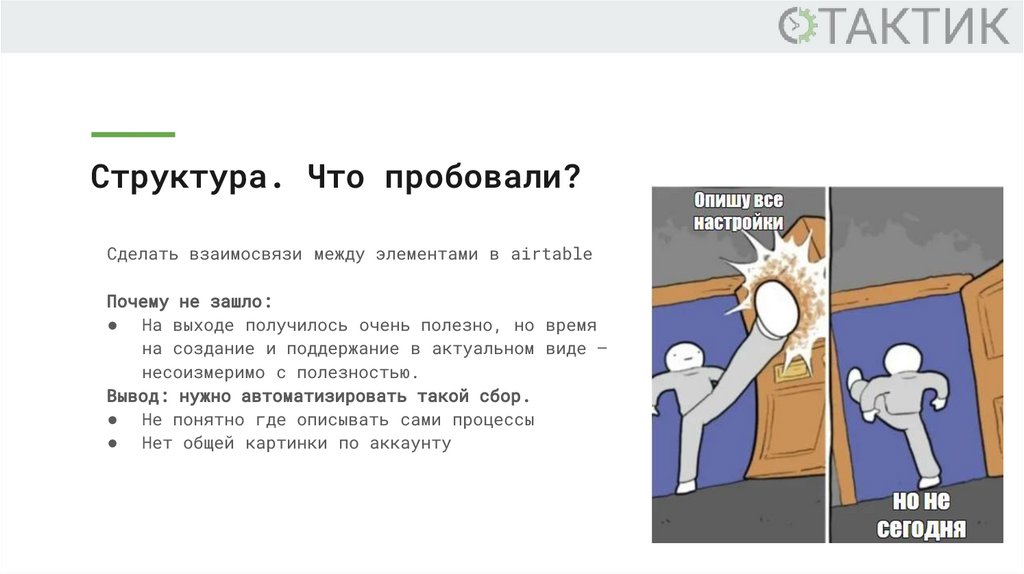 ТАКТИК

Структура. Что пробовали?

Сделать взаимосвязи между элементами в airtable

Почему не зашло:
● На выходе получилось очень полезно, но время на создание и поддержание в актуальном виде — несоизмеримо с полезностью.
Вывод: нужно автоматизировать такой сбор.
● Не понятно где описывать сами процессы
● Нет общей картинки по аккаунту

Опишу все настройки

но не сегодня